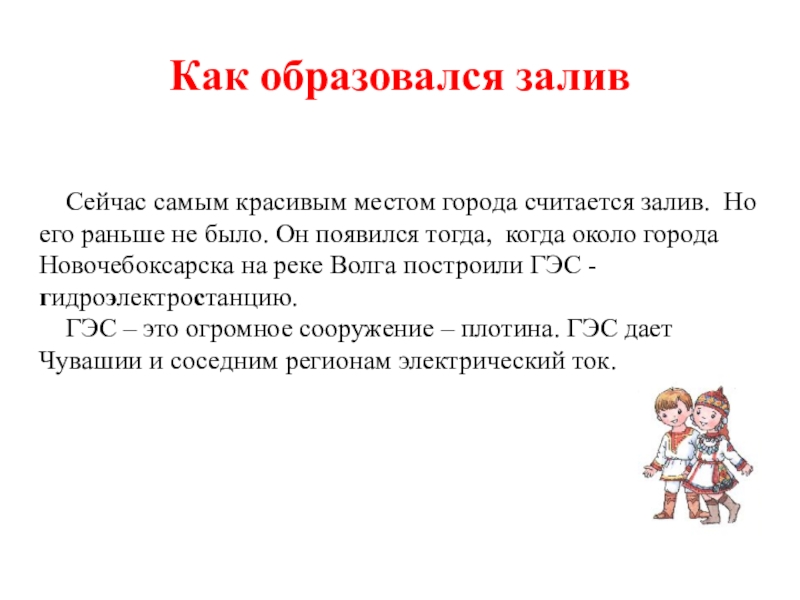 Как образовался залив

Сейчас самым красивым местом города считается залив. Но его раньше не было. Он появился тогда, когда около города Новочебоксарска на реке Волга построили ГЭС - гидроэлектростанцию.
ГЭС – это огромное сооружение – плотина. ГЭС дает Чувашии и соседним регионам электрический ток.